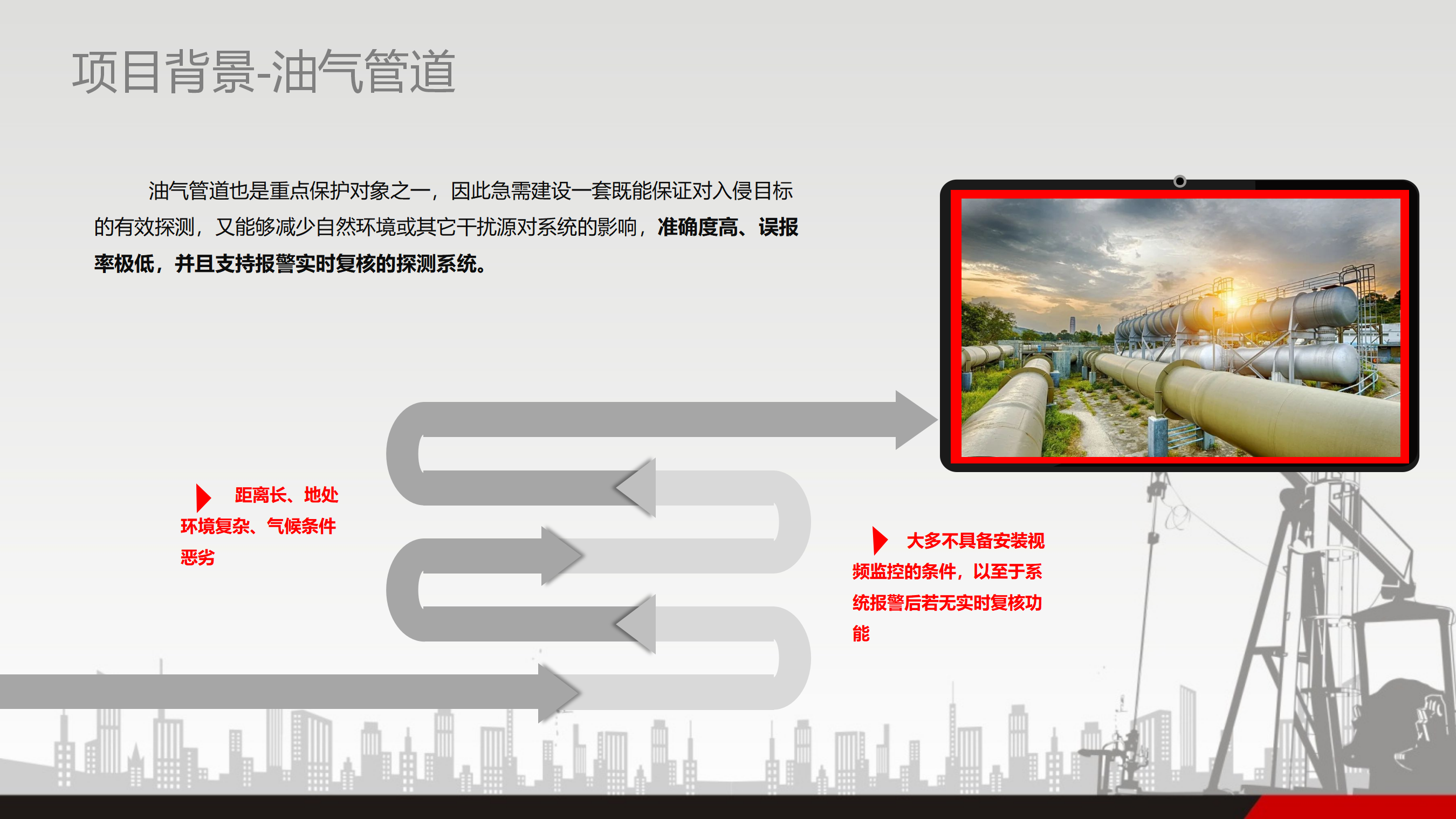 项目背景-油气管道

油气管道也是重点保护对象之一，因此急需建设一套既能保证对入侵目标的有效探测，又能够减少自然环境或其它干扰源对系统的影响，准确度高、误报率极低，并且支持报警实时复核的探测系统。

距离长、地处环境复杂、气候条件恶劣

大多不具备安装视频监控的条件，以至于系统报警后若无实时复核功能